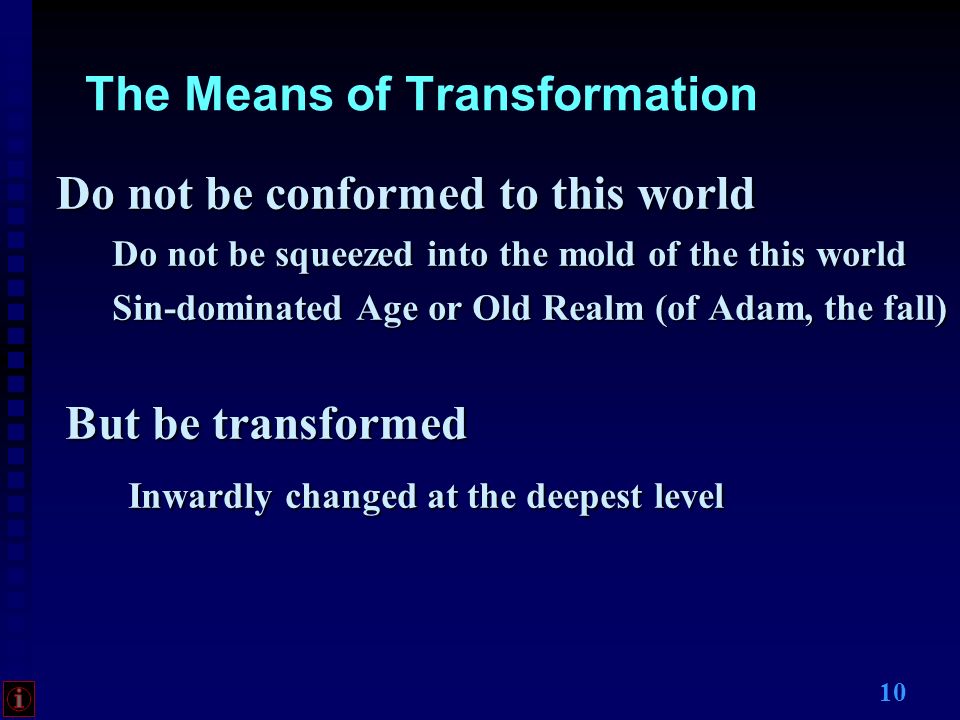 The Means of Transformation

Do not be conformed to this world

Do not be squeezed into the mold of the this world

Sin-dominated Age or Old Realm (of Adam, the fall)

But be transformed

Inwardly changed at the deepest level

10